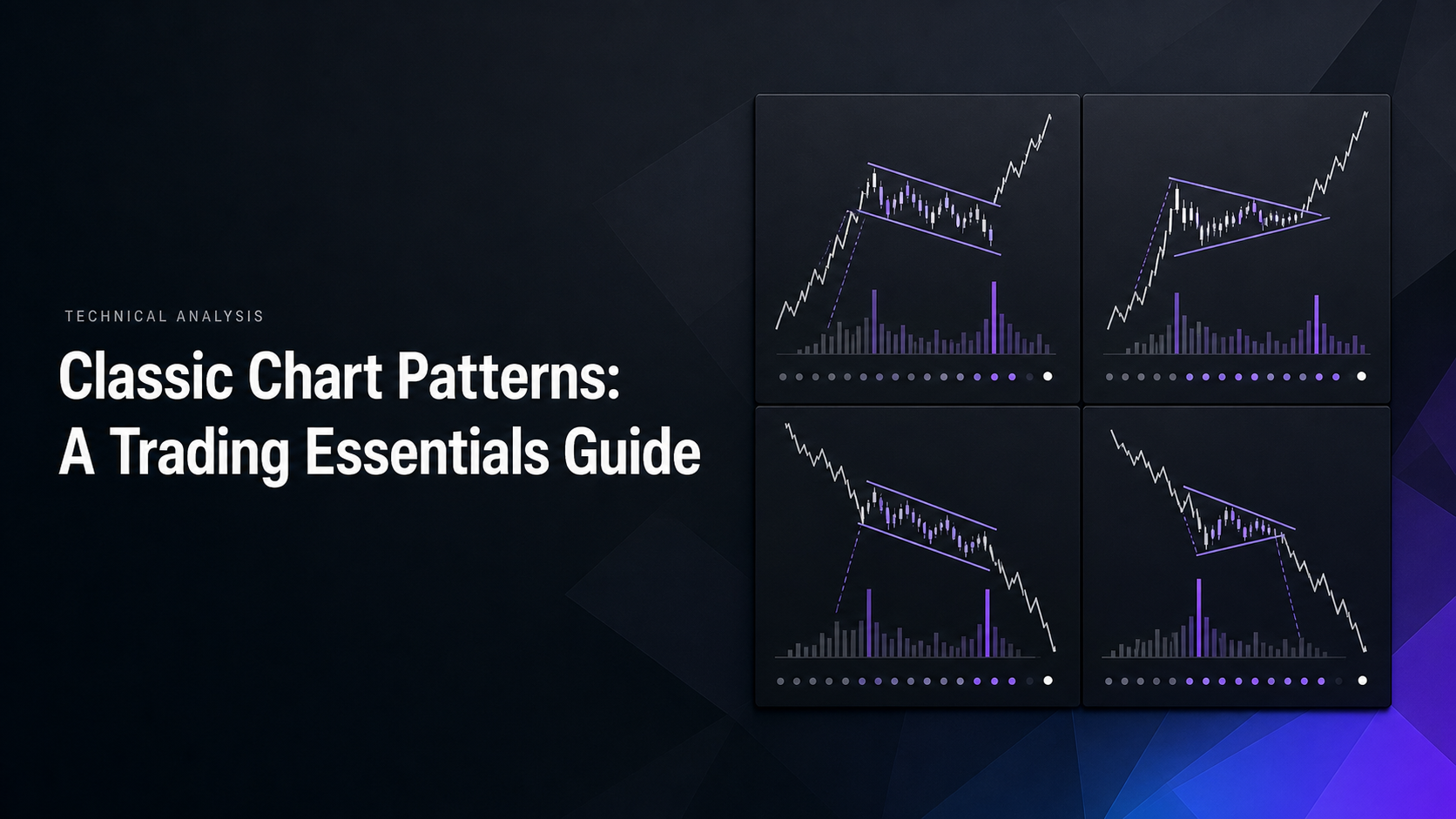 TECHNICAL ANALYSIS

Classic Chart Patterns: A Trading Essentials Guide